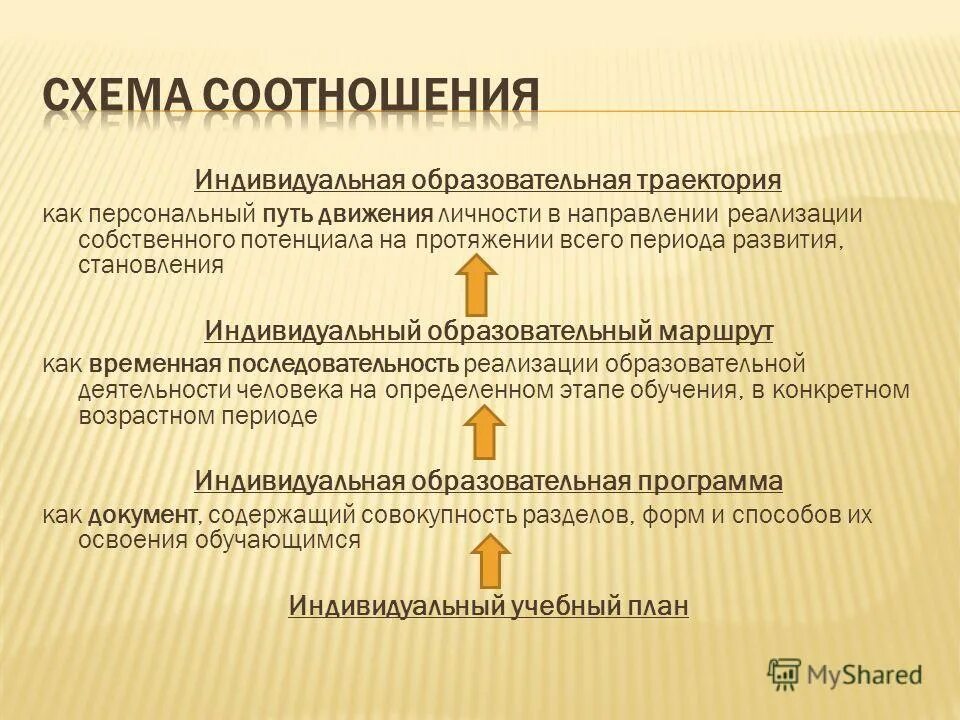 СХЕМА СООТНОШЕНИЯ

Индивидуальная образовательная траектория

как персональный путь движения личности в направлении реализации собственного потенциала на протяжении всего периода развития, становления

Индивидуальный образовательный маршрут

как временная последовательность реализации образовательной деятельности человека на определенном этапе обучения, в конкретном возрастном периоде

Индивидуальная образовательная программа

как документ, содержащий совокупность разделов, форм и способов их освоения обучающимся

Индивидуальный учебный план

MyShared